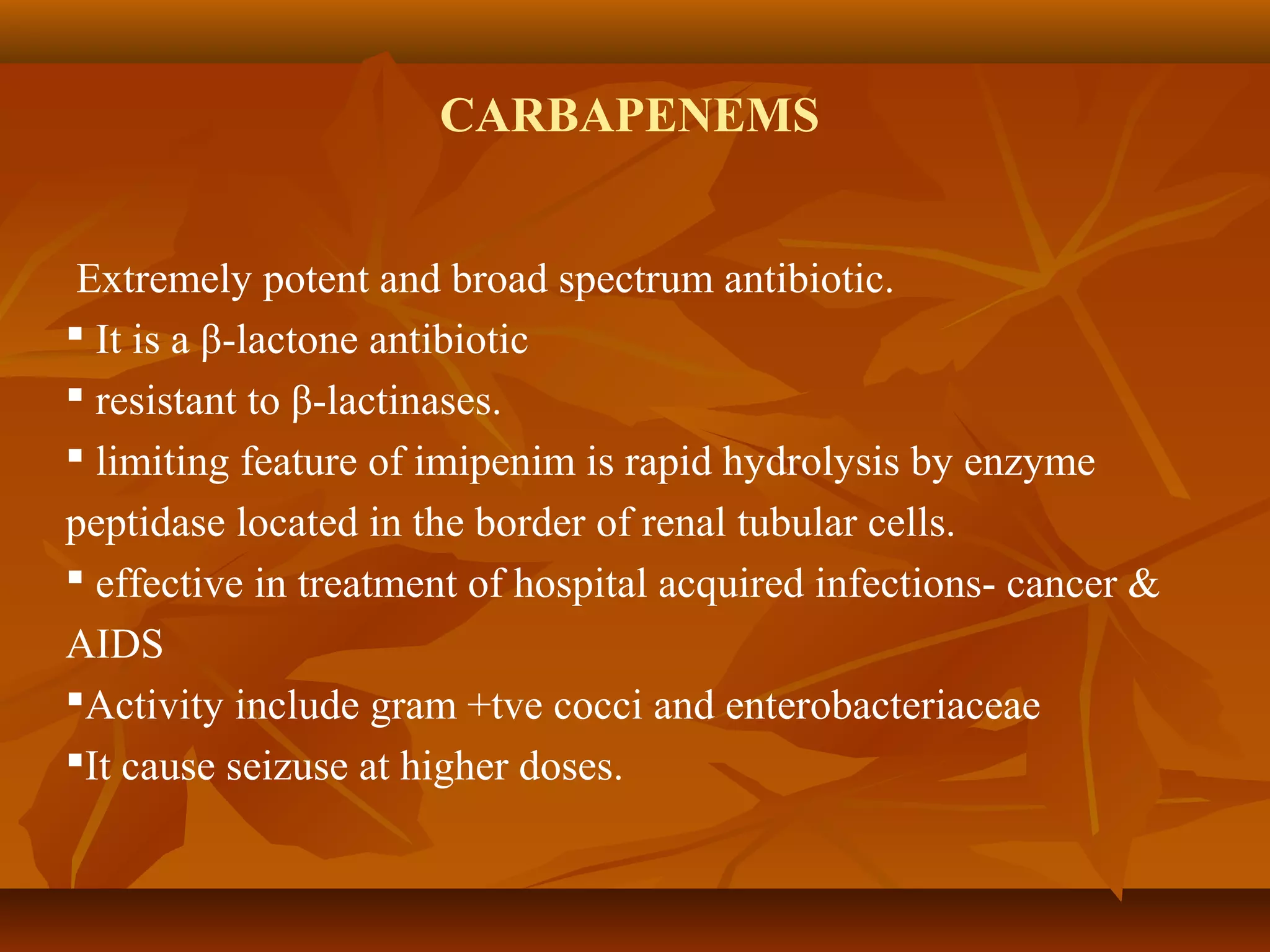 CARBAPENEMS

Extremely potent and broad spectrum antibiotic.

▪ It is a β-lactone antibiotic

▪ resistant to β-lactinases.

▪ limiting feature of imipenim is rapid hydrolysis by enzyme peptidase located in the border of renal tubular cells.

▪ effective in treatment of hospital acquired infections- cancer & AIDS

▪Activity include gram +tve cocci and enterobacteriaceae

▪It cause seizuse at higher doses.